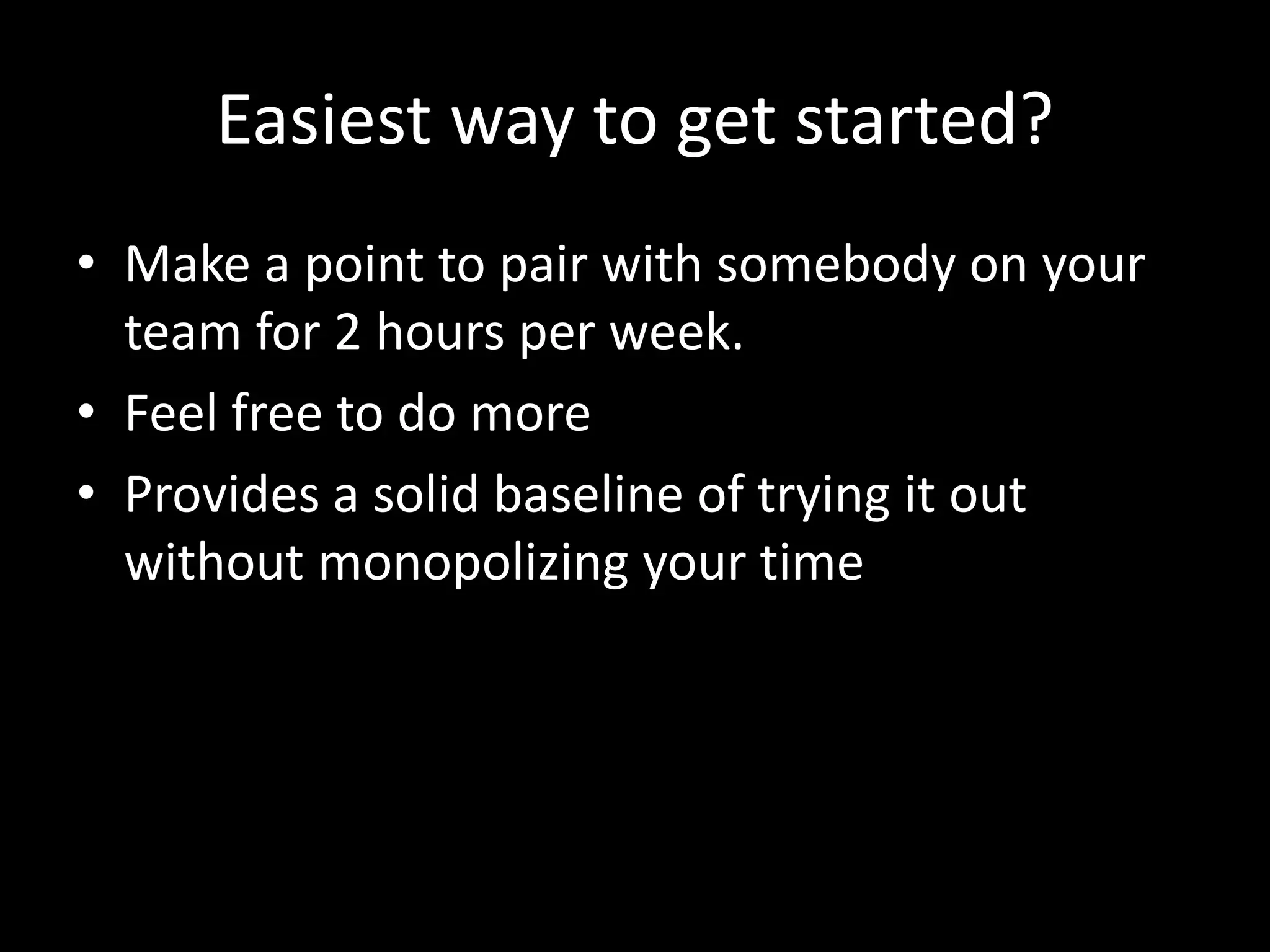 Easiest way to get started?

• Make a point to pair with somebody on your team for 2 hours per week.
• Feel free to do more
• Provides a solid baseline of trying it out without monopolizing your time